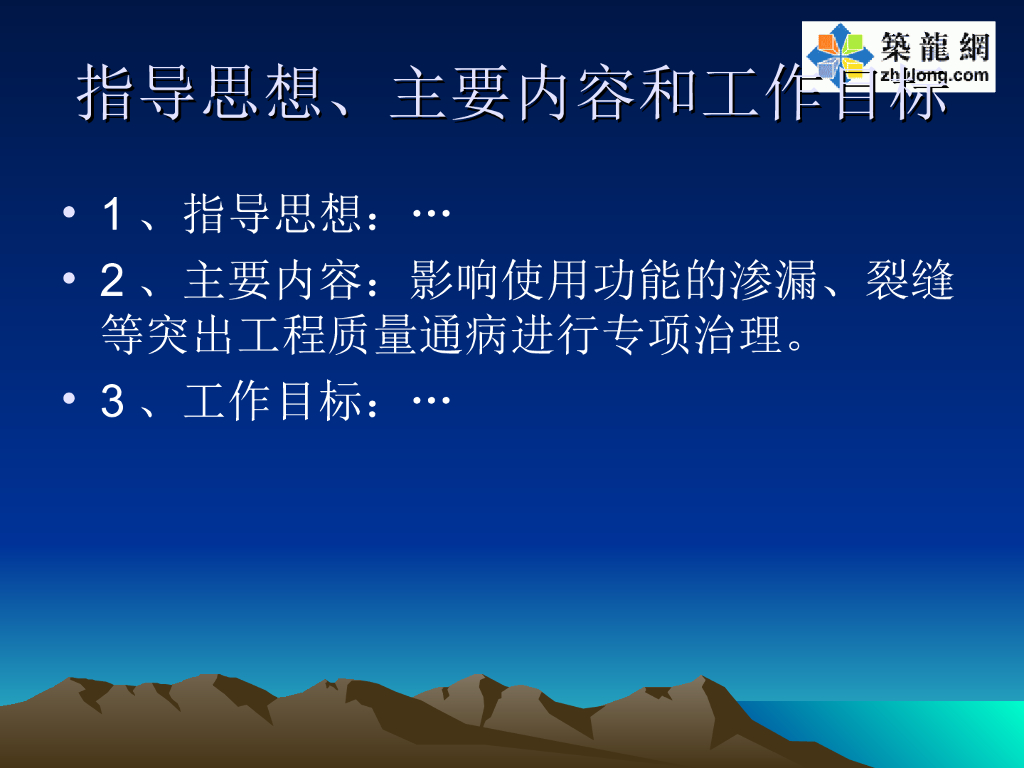 築龍網
zhulong.com

指导思想、主要内容和工作目标

• 1、指导思想：…
• 2、主要内容：影响使用功能的渗漏、裂缝等突出工程质量通病进行专项治理。
• 3、工作目标：…